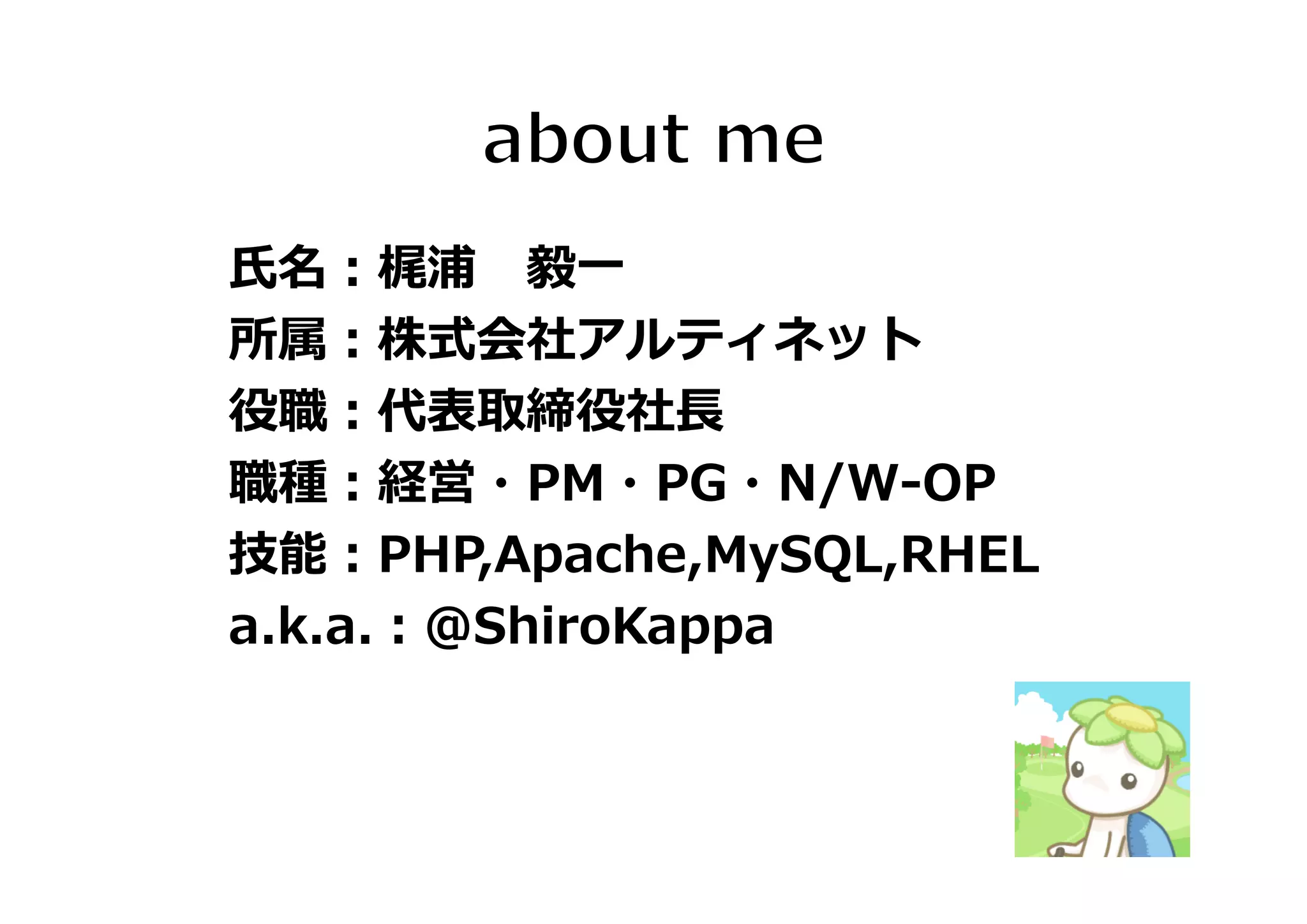 about me

氏名：梶浦　毅一
所属：株式会社アルティネット
役職：代表取締役社長
職種：経営・PM・PG・N/W-OP
技能：PHP,Apache,MySQL,RHEL
a.k.a.：@ShiroKappa